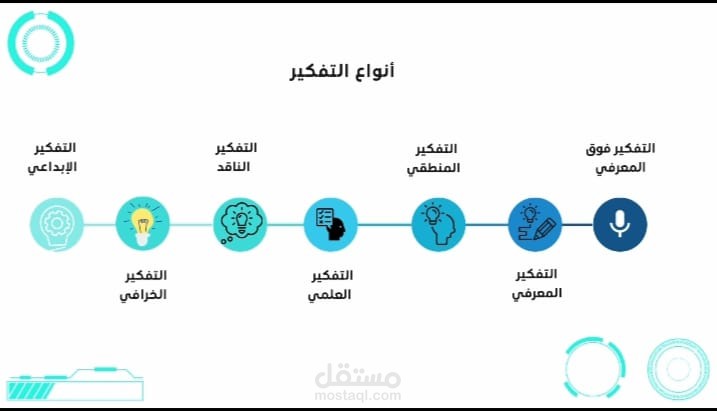 أنواع التفكير

التفكير فوق المعرفي

التفكير المعرفي

التفكير المنطقي

التفكير العلمي

التفكير الناقد

التفكير الخرافي

التفكير الإبداعي

مستقل
mostaql.com